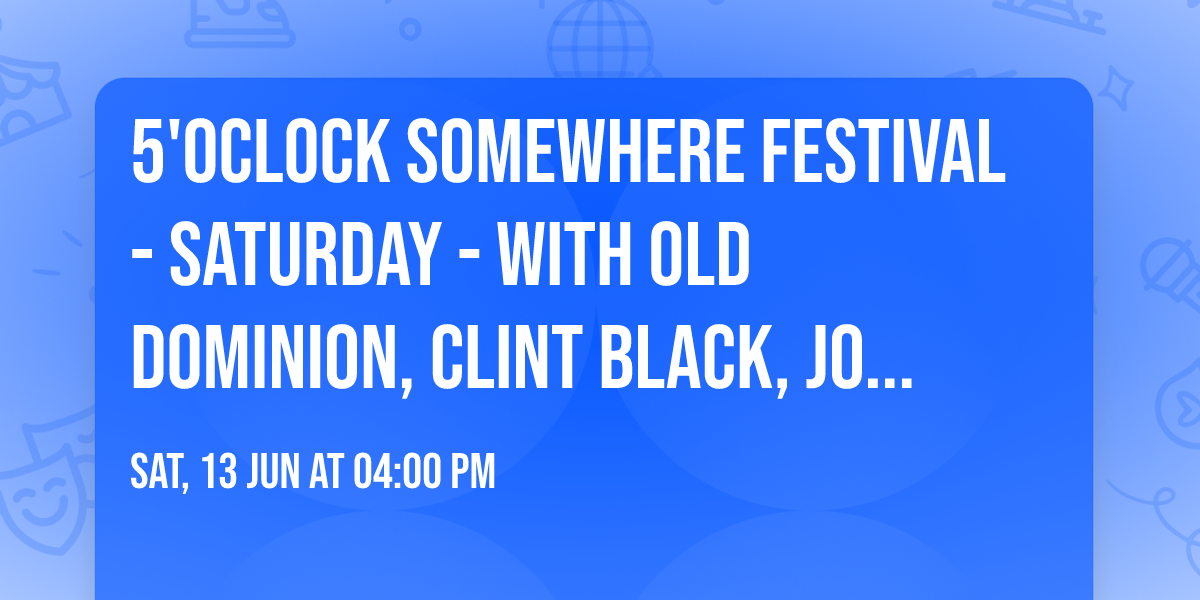 5'OCLOCK SOMEWHERE FESTIVAL - SATURDAY - WITH OLD DOMINION, CLINT BLACK, JO...

SAT, 13 JUN AT 04:00 PM